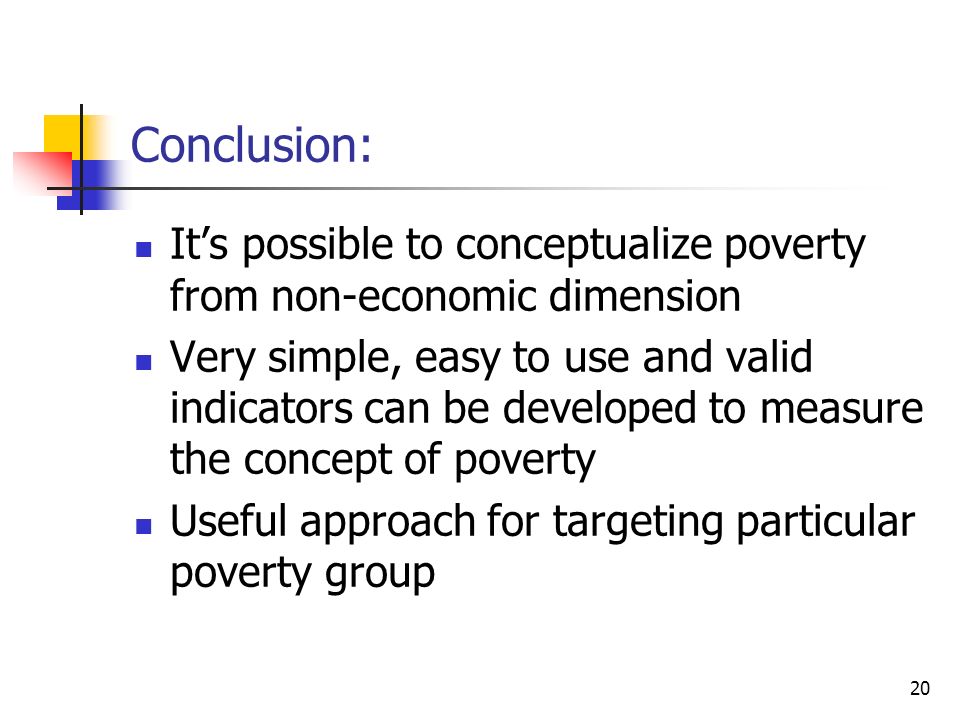 Conclusion:

- It’s possible to conceptualize poverty from non-economic dimension
- Very simple, easy to use and valid indicators can be developed to measure the concept of poverty
- Useful approach for targeting particular poverty group

20